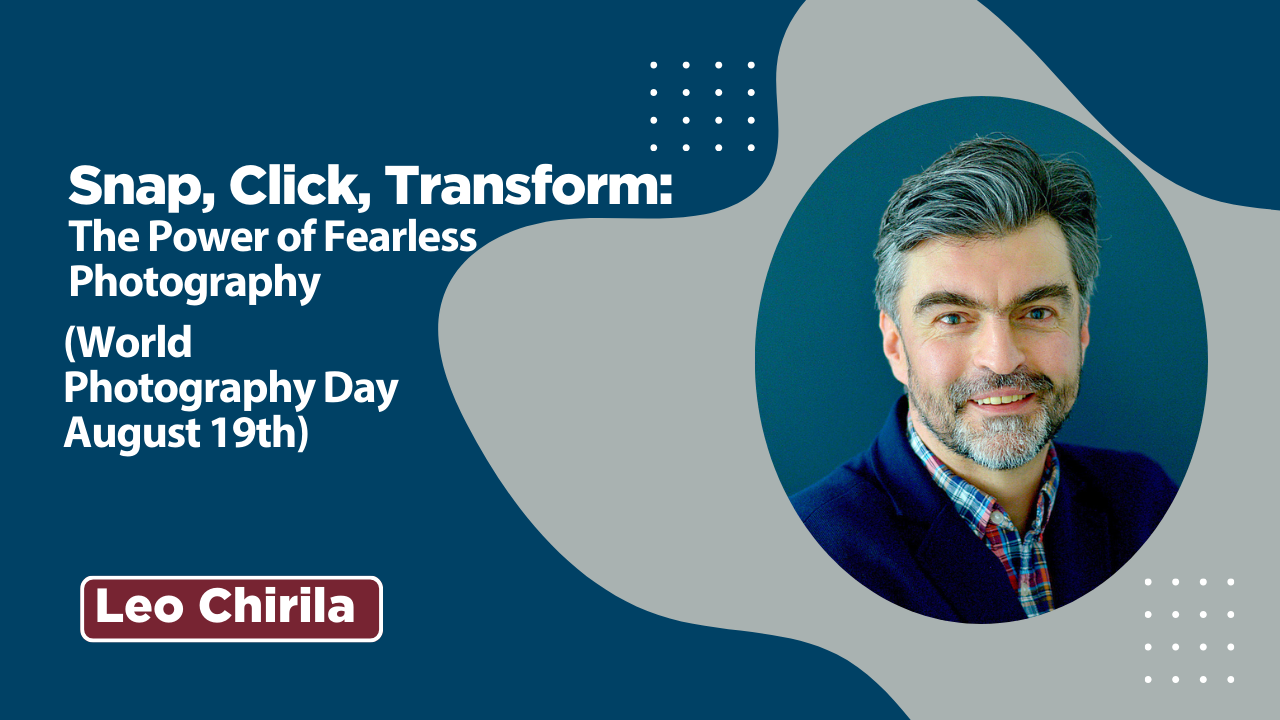 Snap, Click, Transform:
The Power of Fearless Photography

(World Photography Day August 19th)

Leo Chirila